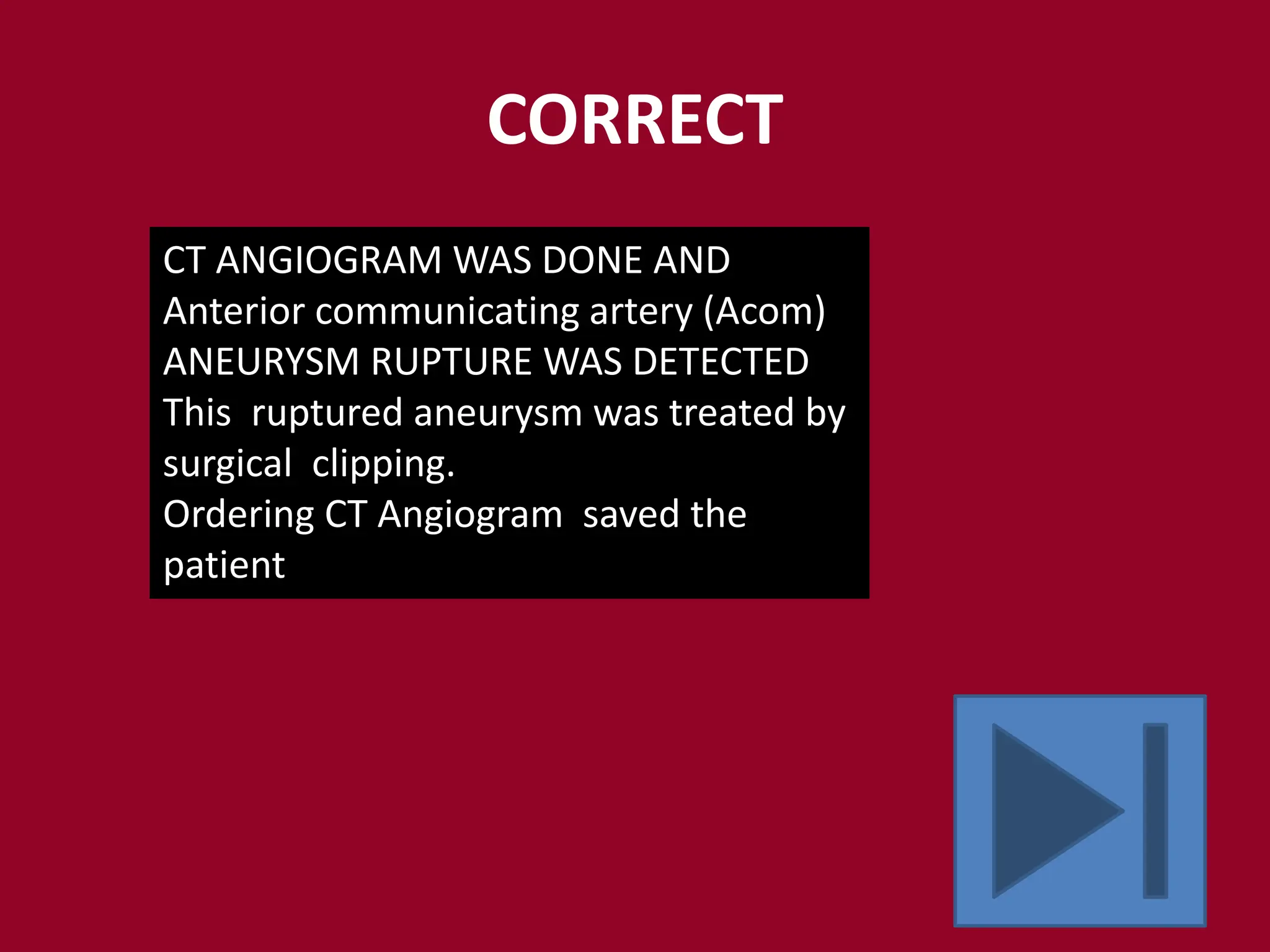 CORRECT

CT ANGIOGRAM WAS DONE AND Anterior communicating artery (Acom) ANEURYSM RUPTURE WAS DETECTED
This ruptured aneurysm was treated by surgical clipping.
Ordering CT Angiogram saved the patient